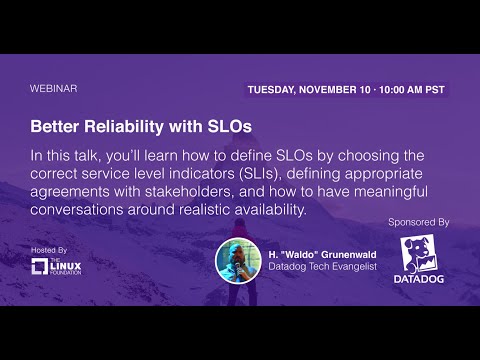 WEBINAR

TUESDAY, NOVEMBER 10 · 10:00 AM PST

Better Reliability with SLOs

In this talk, you'll learn how to define SLOs by choosing the correct service level indicators (SLIs), defining appropriate agreements with stakeholders, and how to have meaningful conversations around realistic availability.

Sponsored By

Hosted By

THE LINUX FOUNDATION

H. "Waldo" Grunenwald
Datadog Tech Evangelist

DATADOG